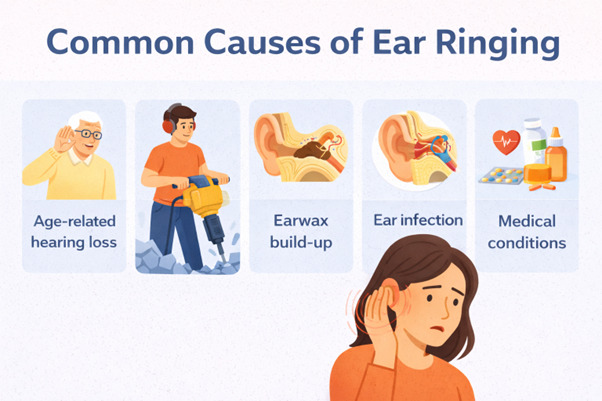 Common Causes of Ear Ringing

Age-related hearing loss

Earwax build-up

Ear infection

Medical conditions